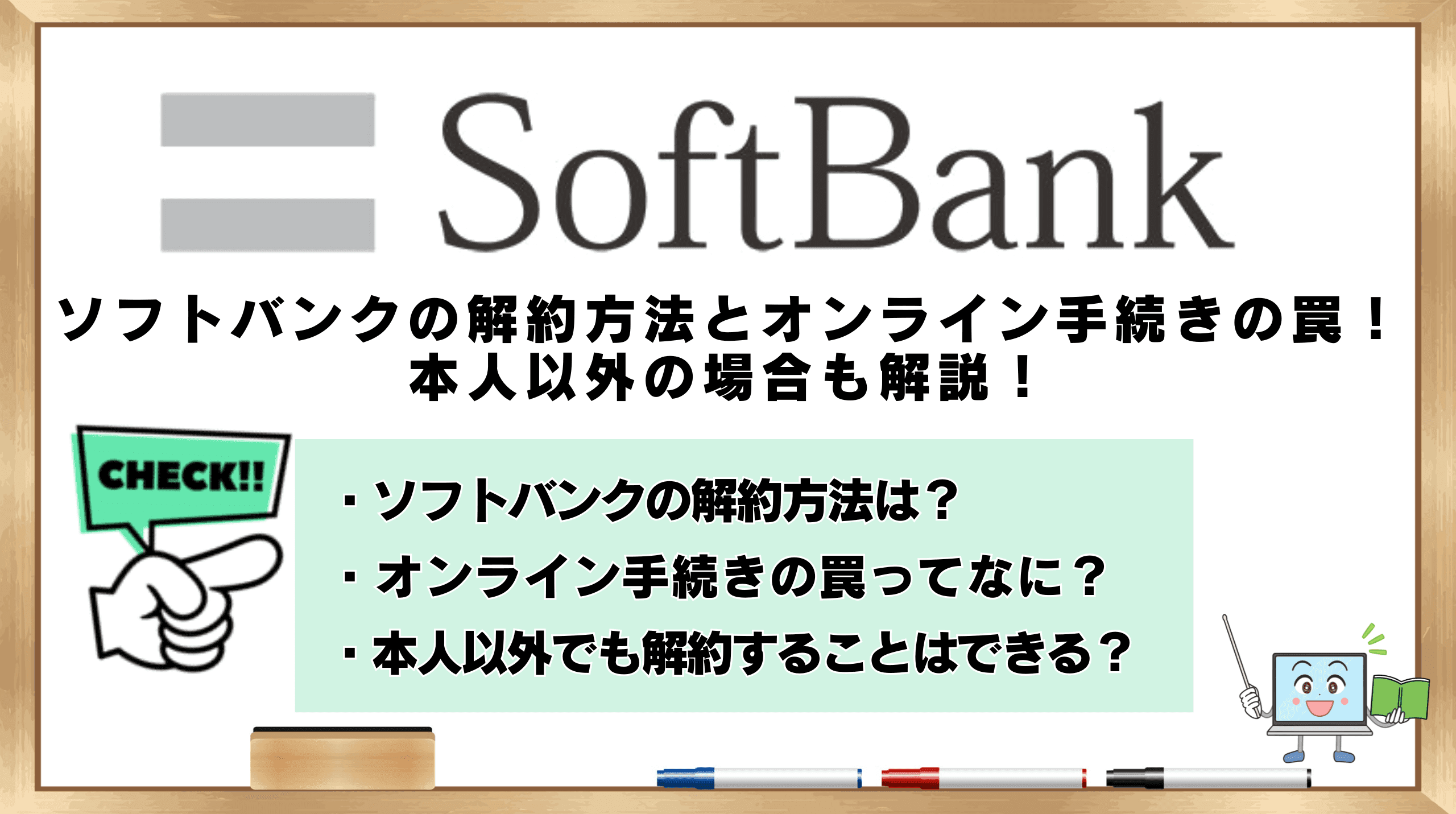 SoftBank

ソフトバンクの解約方法とオンライン手続きの罠！
本人以外の場合も解説！

CHECK!!

・ソフトバンクの解約方法は？
・オンライン手続きの罠ってなに？
・本人以外でも解約することはできる？